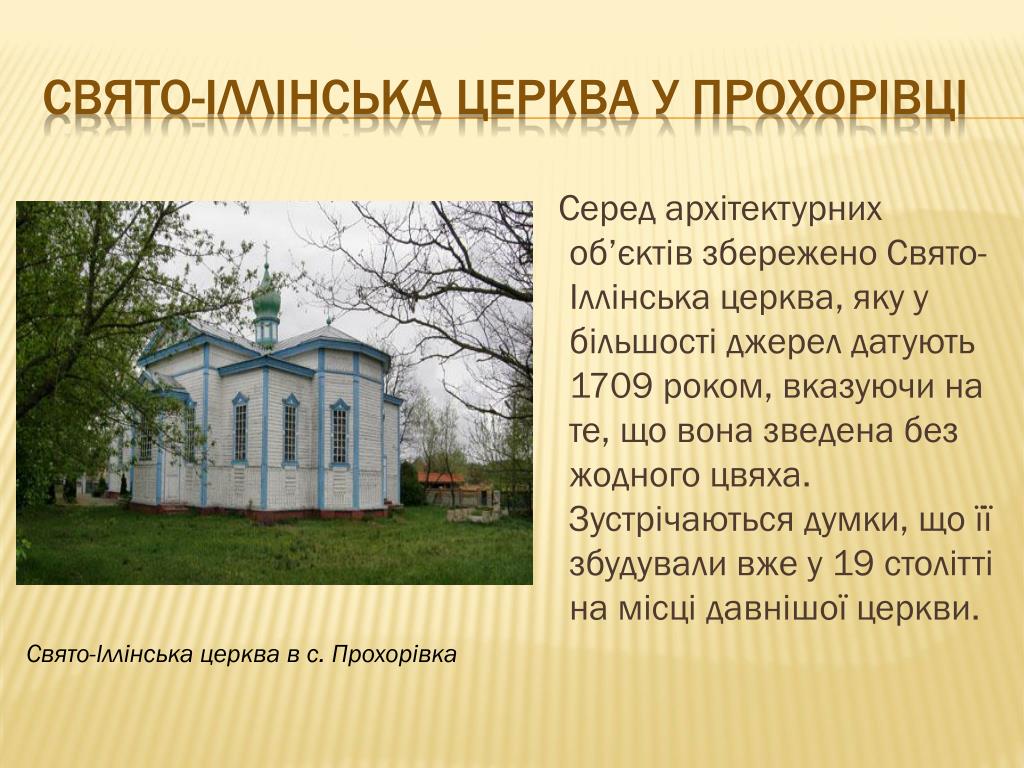 СВЯТО-ІЛЛІНСЬКА ЦЕРКВА У ПРОХОРІВЦІ

Серед архітектурних об'єктів збережено Свято-Іллінська церква, яку у більшості джерел датують 1709 роком, вказуючи на те, що вона зведена без жодного цвяха. Зустрічаються думки, що її збудували вже у 19 столітті на місці давнішої церкви.

Свято-Іллінська церква в с. Прохорівка